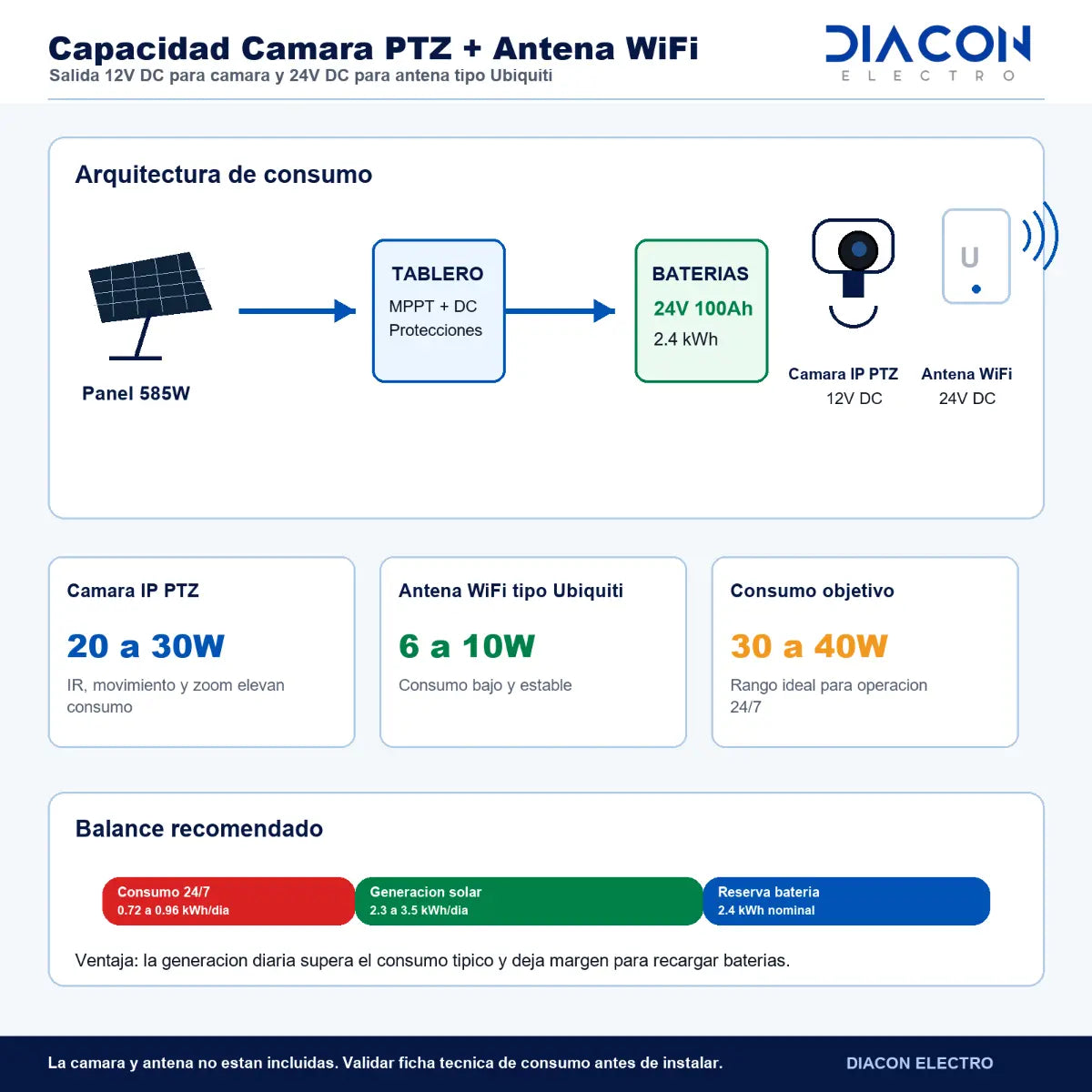 Capacidad Camara PTZ + Antena WiFi
Salida 12V DC para camara y 24V DC para antena tipo Ubiquiti

DIACON
ELECTRO

Arquitectura de consumo

Panel 585W

TABLERO
MPPT + DC
Protecciones

BATERIAS
24V 100Ah
2.4 kWh

Camara IP PTZ
12V DC

U

Antena WiFi
24V DC

Camara IP PTZ
20 a 30W
IR, movimiento y zoom elevan consumo

Antena WiFi tipo Ubiquiti
6 a 10W
Consumo bajo y estable

Consumo objetivo
30 a 40W
Rango ideal para operacion 24/7

Balance recomendado

Consumo 24/7
0.72 a 0.96 kWh/dia

Generacion solar
2.3 a 3.5 kWh/dia

Reserva bateria
2.4 kWh nominal

Ventaja: la generacion diaria supera el consumo tipico y deja margen para recargar baterias.

La camara y antena no estan incluidas. Validar ficha tecnica de consumo antes de instalar.

DIACON ELECTRO